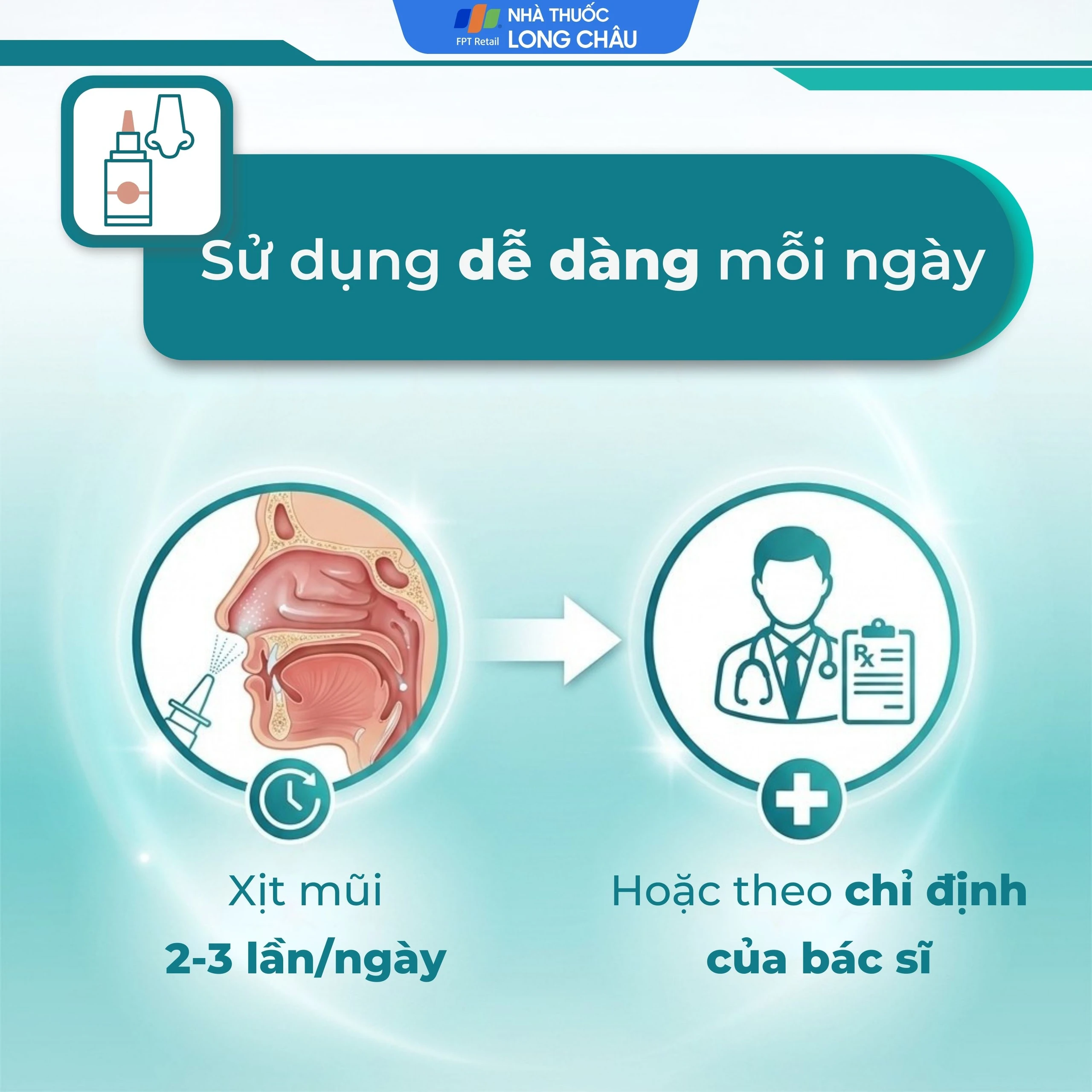 FPT Retail NHÀ THUỐC LONG CHÂU

Sử dụng dễ dàng mỗi ngày

Rx

Xịt mũi
2-3 lần/ngày

Hoặc theo chỉ định của bác sĩ